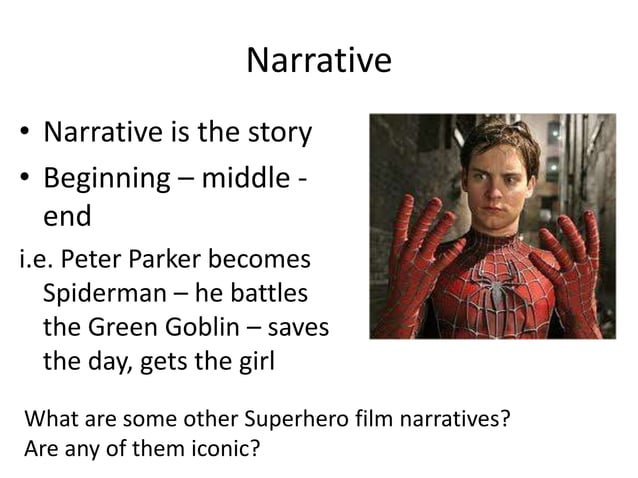 Narrative

• Narrative is the story
• Beginning – middle - end

i.e. Peter Parker becomes Spiderman – he battles the Green Goblin – saves the day, gets the girl

What are some other Superhero film narratives?
Are any of them iconic?